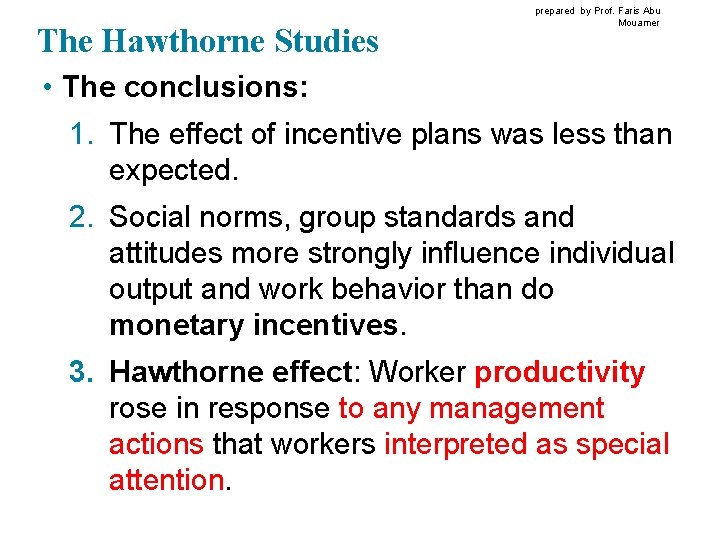 prepared by Prof. Faris Abu Mouamer

The Hawthorne Studies

• The conclusions:

1. The effect of incentive plans was less than expected.

2. Social norms, group standards and attitudes more strongly influence individual output and work behavior than do monetary incentives.

3. Hawthorne effect: Worker productivity rose in response to any management actions that workers interpreted as special attention.